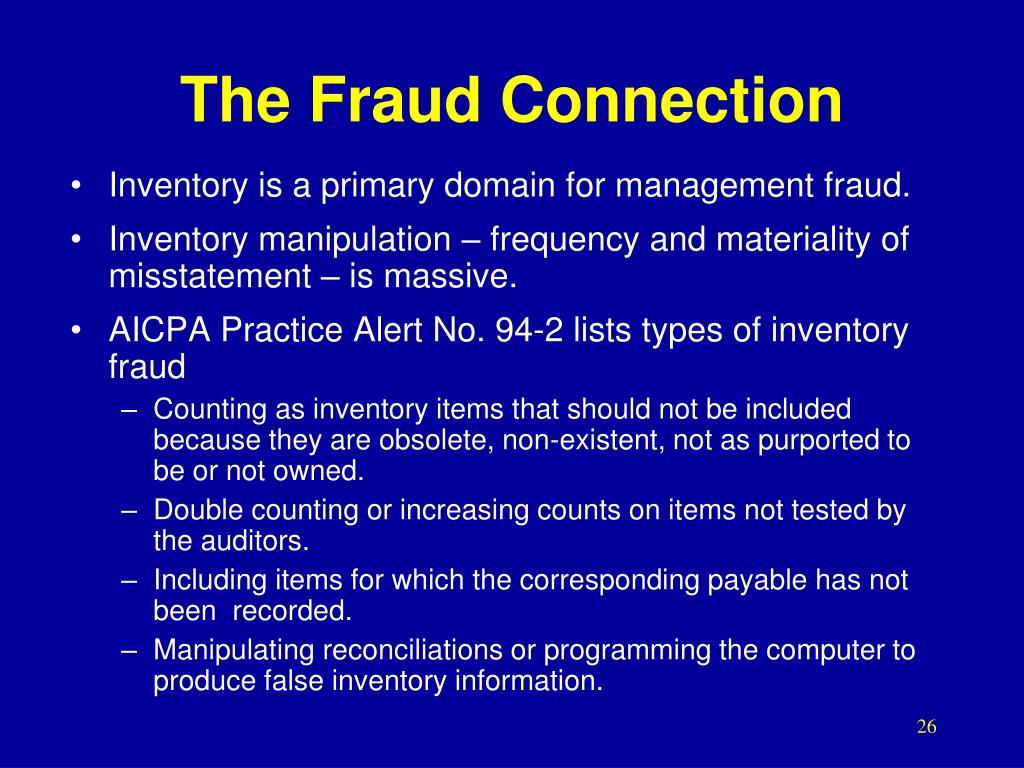 The Fraud Connection

• Inventory is a primary domain for management fraud.
• Inventory manipulation – frequency and materiality of misstatement – is massive.
• AICPA Practice Alert No. 94-2 lists types of inventory fraud
– Counting as inventory items that should not be included because they are obsolete, non-existent, not as purported to be or not owned.
– Double counting or increasing counts on items not tested by the auditors.
– Including items for which the corresponding payable has not been recorded.
– Manipulating reconciliations or programming the computer to produce false inventory information.

26